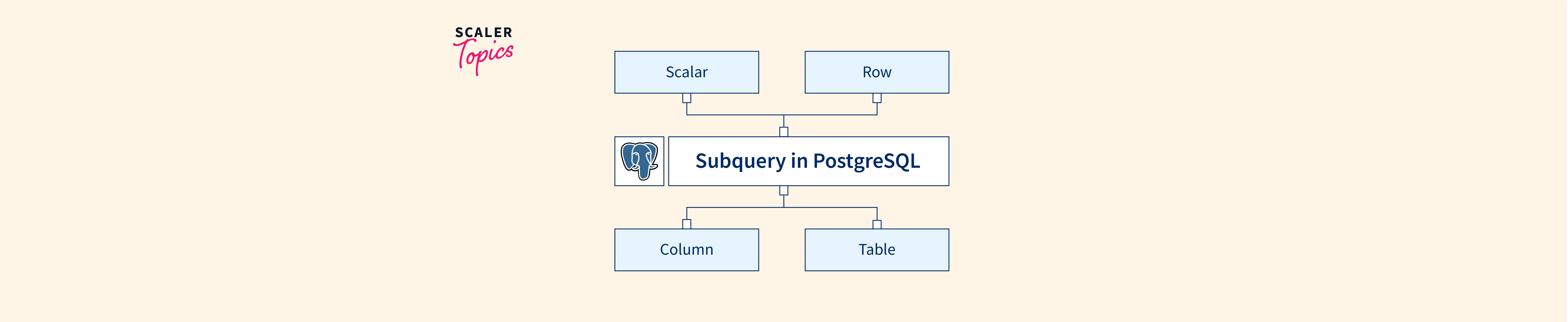 SCALER
Topics

Scalar

Row

Subquery in PostgreSQL

Column

Table